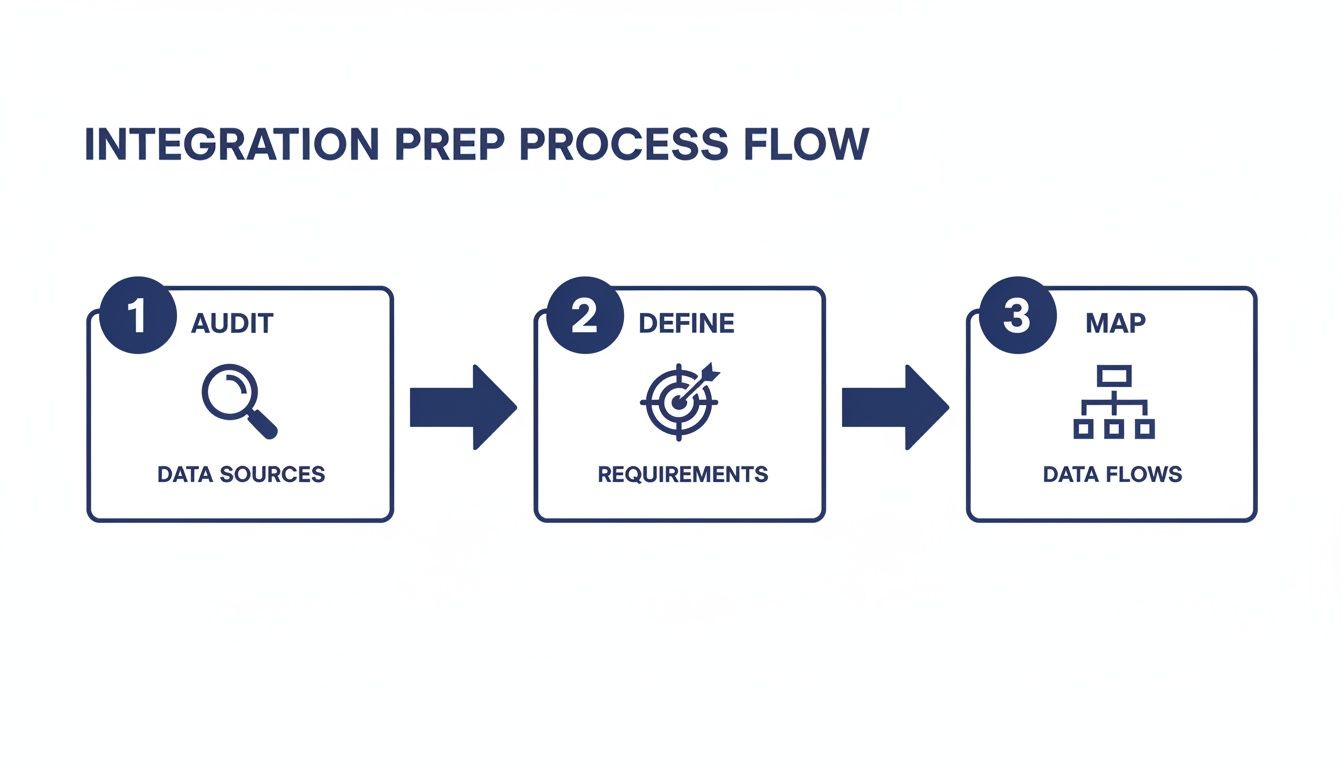 INTEGRATION PREP PROCESS FLOW

1 AUDIT

DATA SOURCES

2 DEFINE

REQUIREMENTS

3 MAP

DATA FLOWS